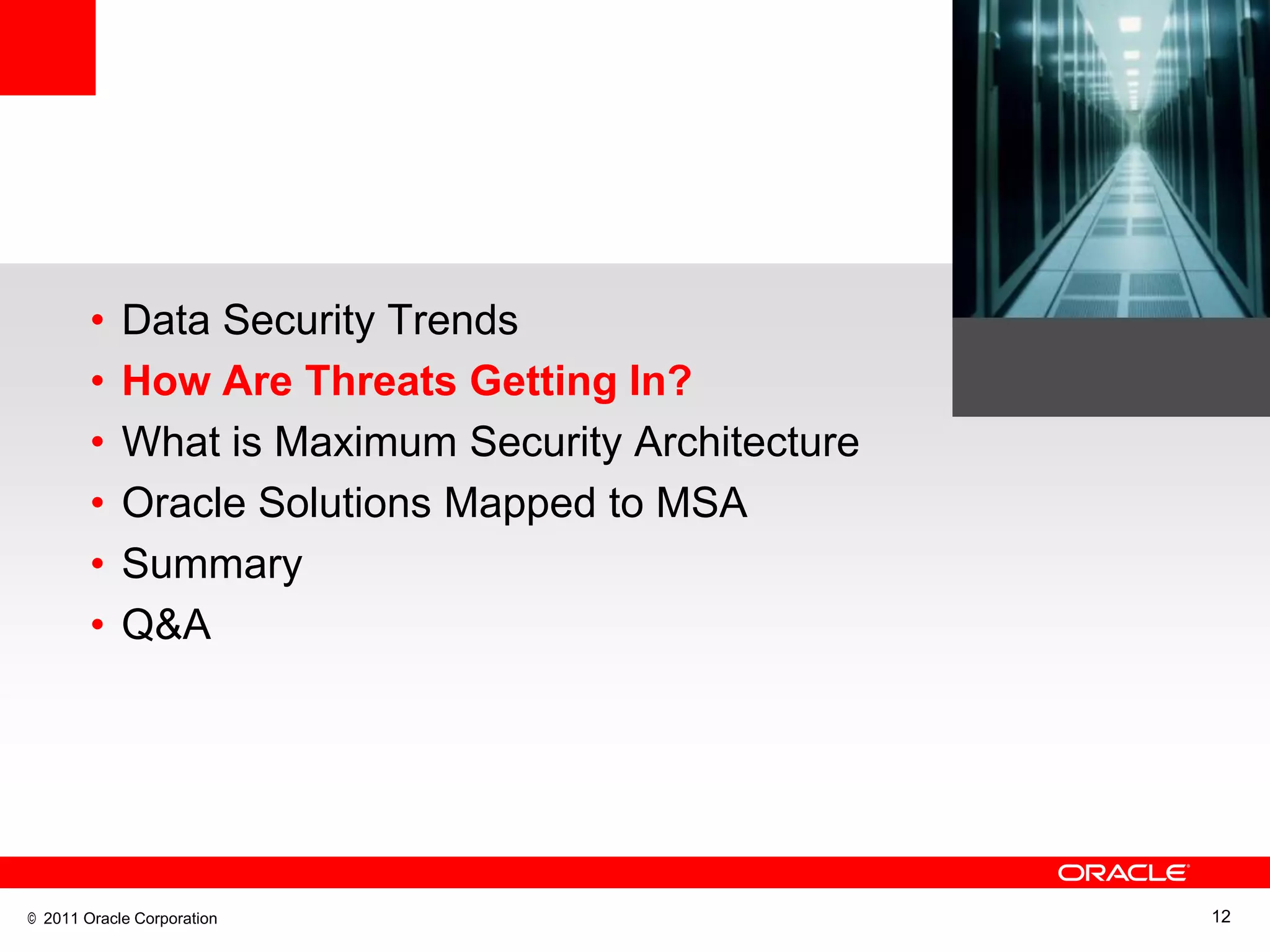 • Data Security Trends
• How Are Threats Getting In?
• What is Maximum Security Architecture
• Oracle Solutions Mapped to MSA
• Summary
• Q&A

ORACLE

© 2011 Oracle Corporation

12